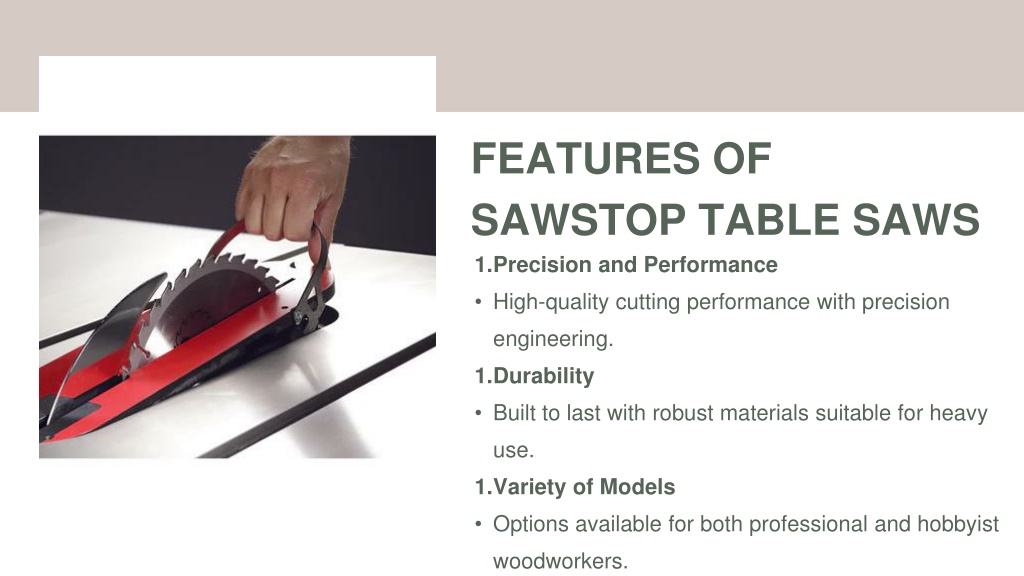 FEATURES OF SAWSTOP TABLE SAWS

1.Precision and Performance

• High-quality cutting performance with precision engineering.

1.Durability

• Built to last with robust materials suitable for heavy use.

1.Variety of Models

• Options available for both professional and hobbyist woodworkers.